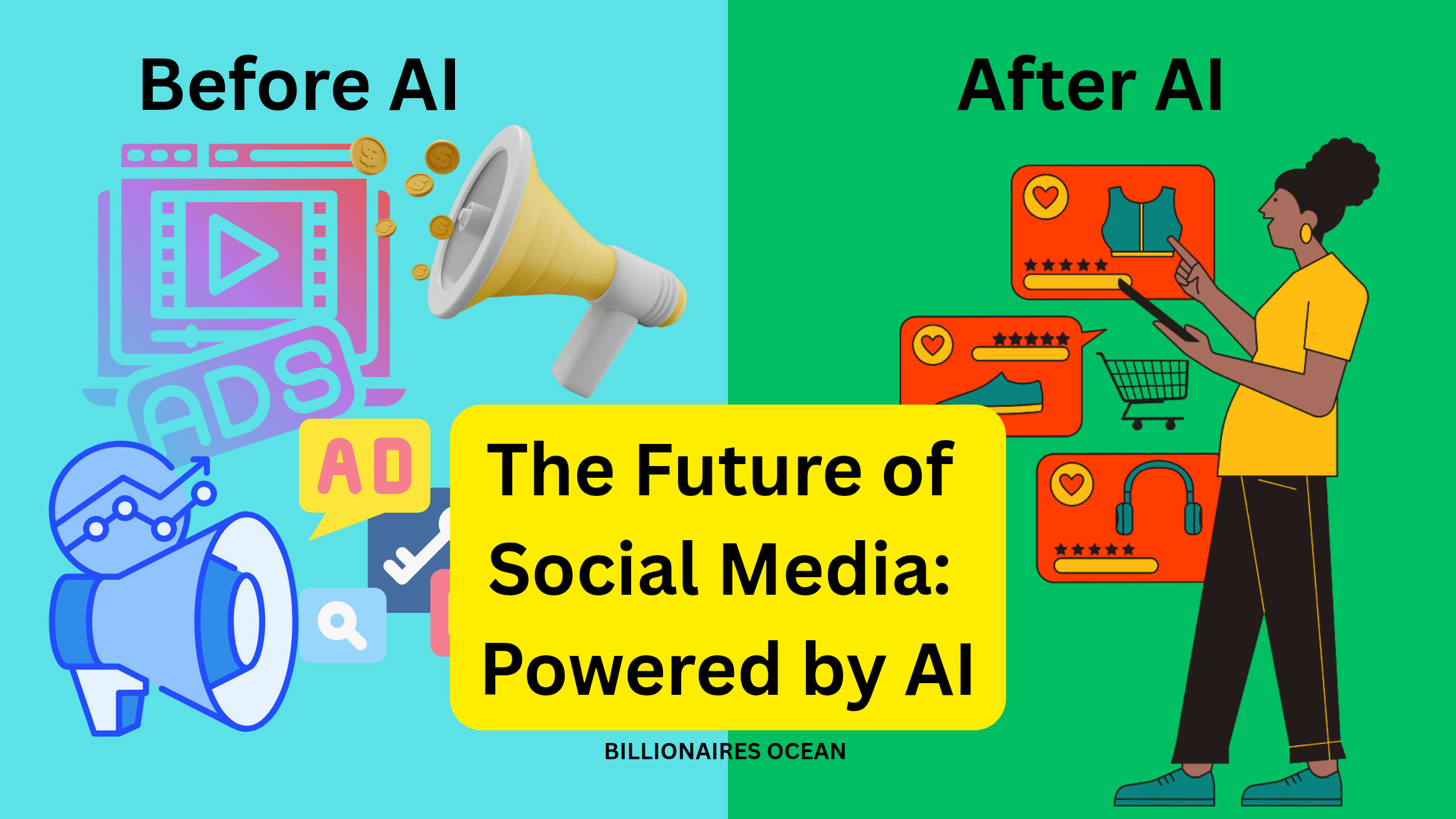 Before AI

After AI

ADS

AD

The Future of Social Media: Powered by AI

BILLIONAIRES OCEAN